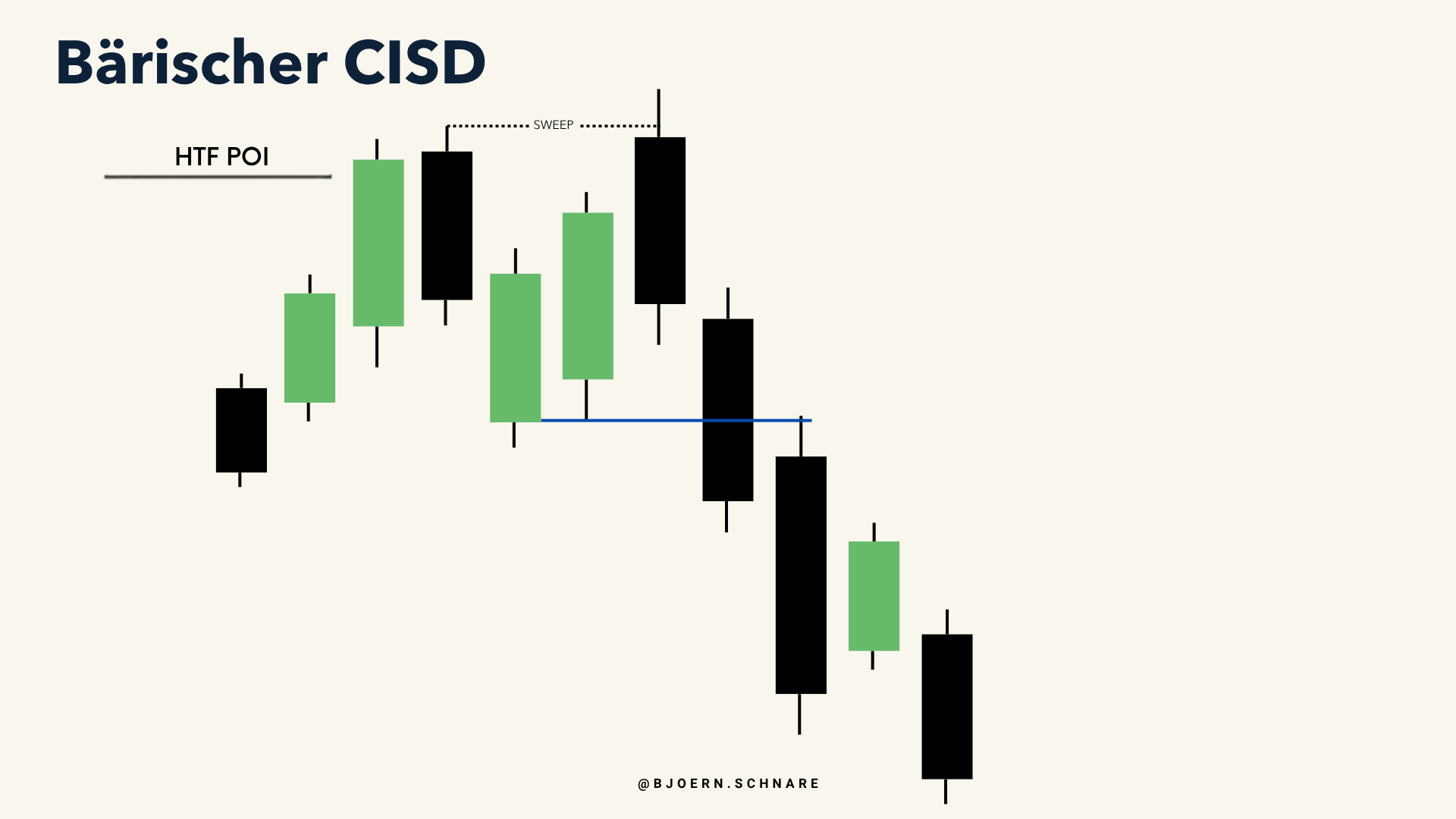 Bärischer CISD

SWEEP

HTF POI

@BJOERN.SCHNARE